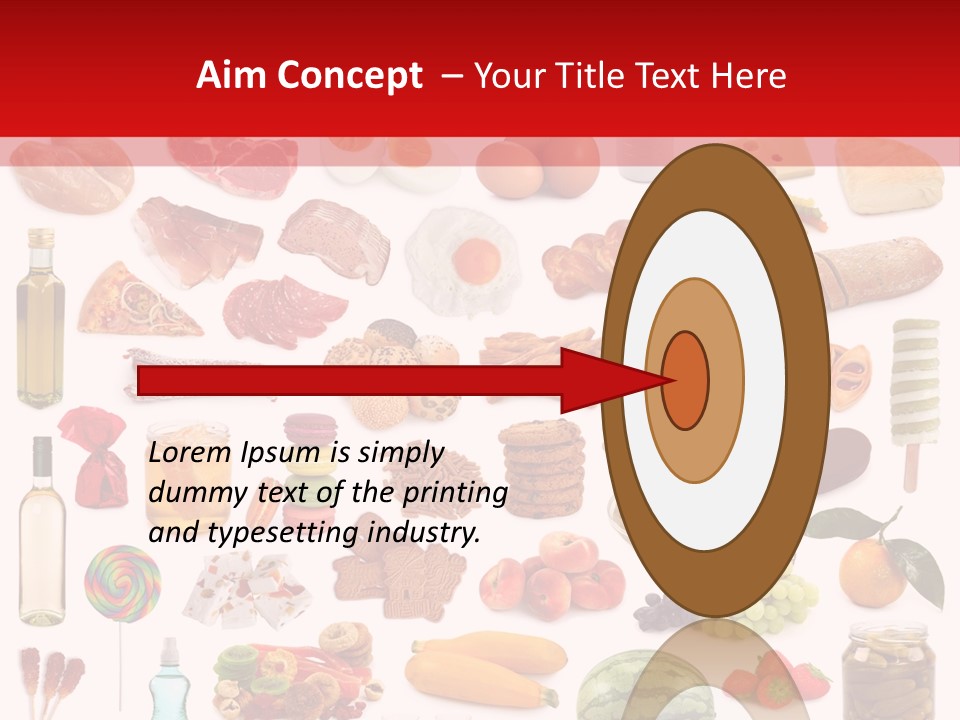 Aim Concept – Your Title Text Here

Lorem Ipsum is simply dummy text of the printing and typesetting industry.